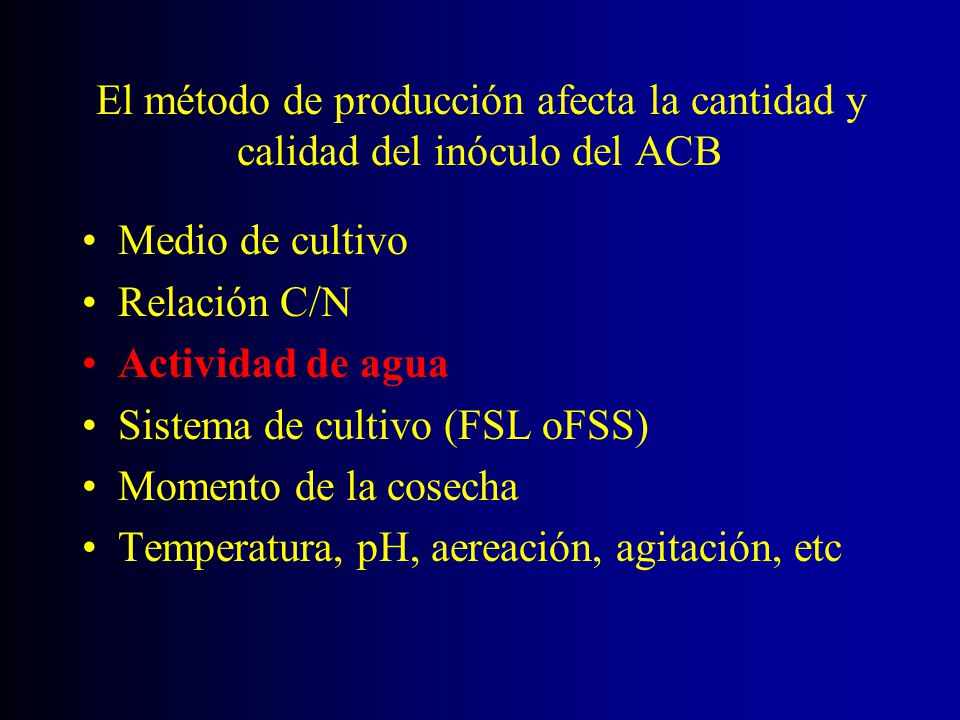 El método de producción afecta la cantidad y calidad del inóculo del ACB

• Medio de cultivo
• Relación C/N
• Actividad de agua
• Sistema de cultivo (FSL oFSS)
• Momento de la cosecha
• Temperatura, pH, aereación, agitación, etc